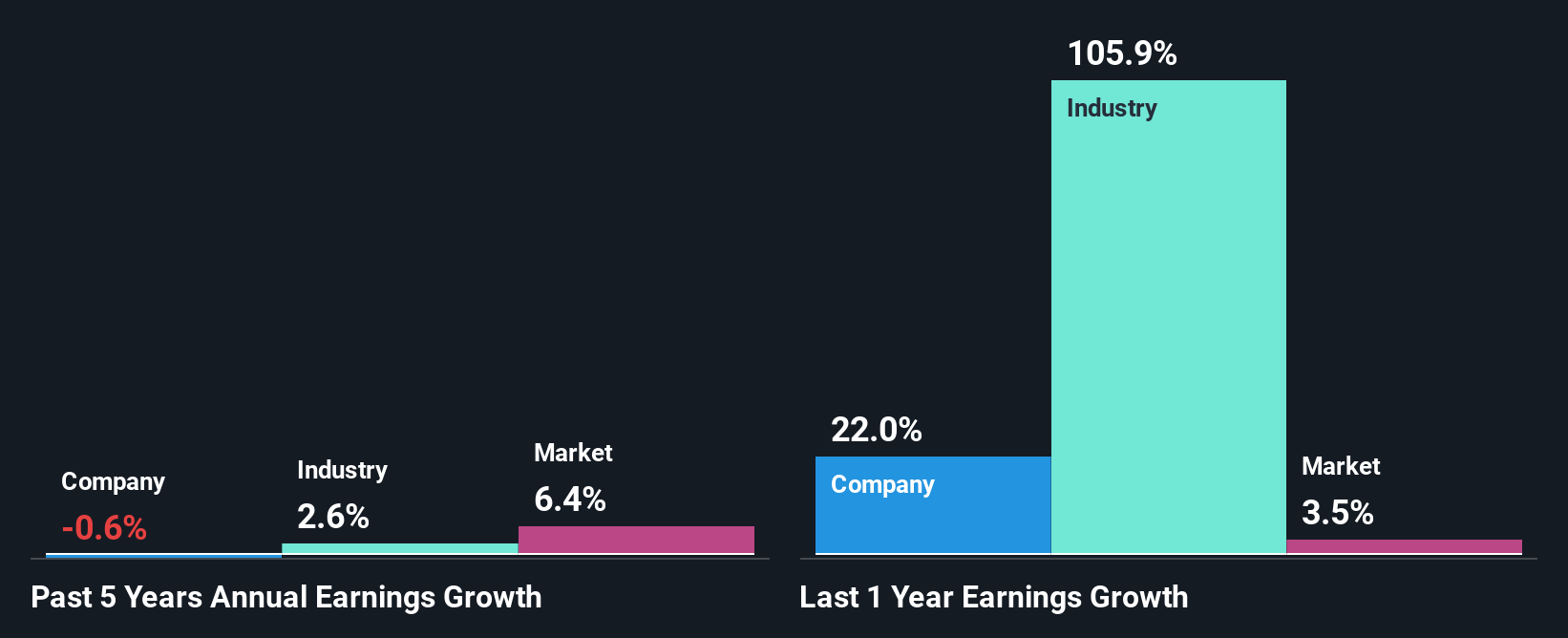 Company
-0.6%
Industry
2.6%
Market
6.4%
Past 5 Years Annual Earnings Growth

22.0%
Company
105.9%
Industry
Market
3.5%
Last 1 Year Earnings Growth